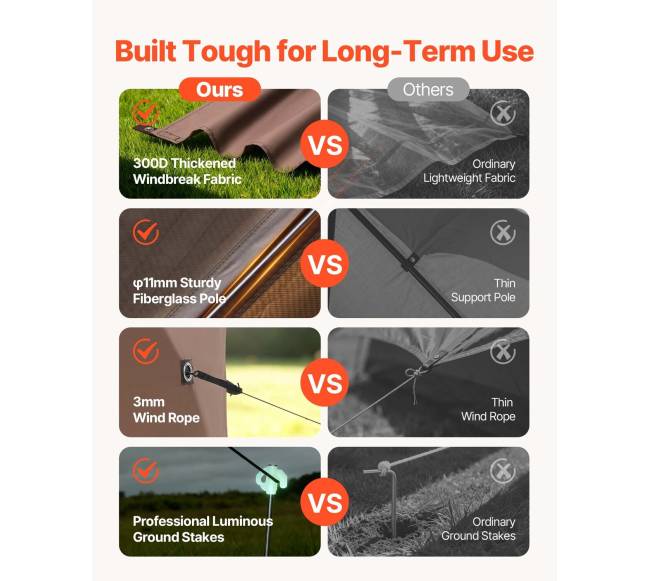 Built Tough for Long-Term Use

Ours

Others

300D Thickened Windbreak Fabric

VS

Ordinary Lightweight Fabric

φ11mm Sturdy Fiberglass Pole

VS

Thin Support Pole

3mm Wind Rope

VS

Thin Wind Rope

Professional Luminous Ground Stakes

VS

Ordinary Ground Stakes